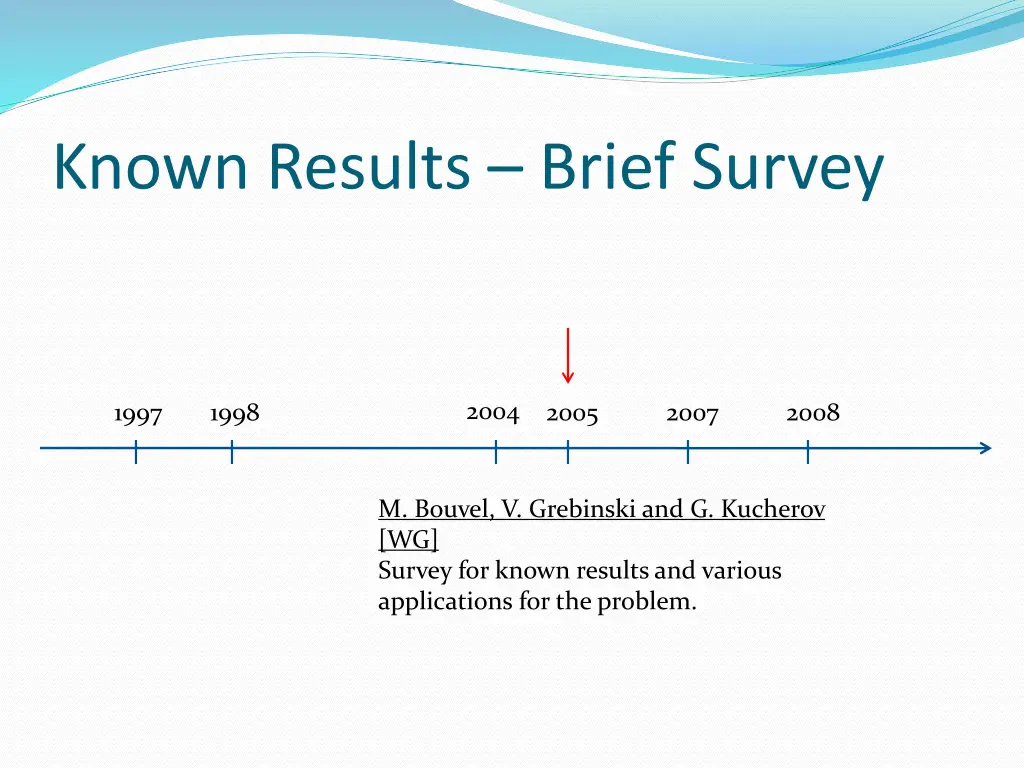 Known Results – Brief Survey

1997 1998 2004 2005 2007 2008

M. Bouvel, V. Grebinski and G. Kucherov [WG]
Survey for known results and various applications for the problem.